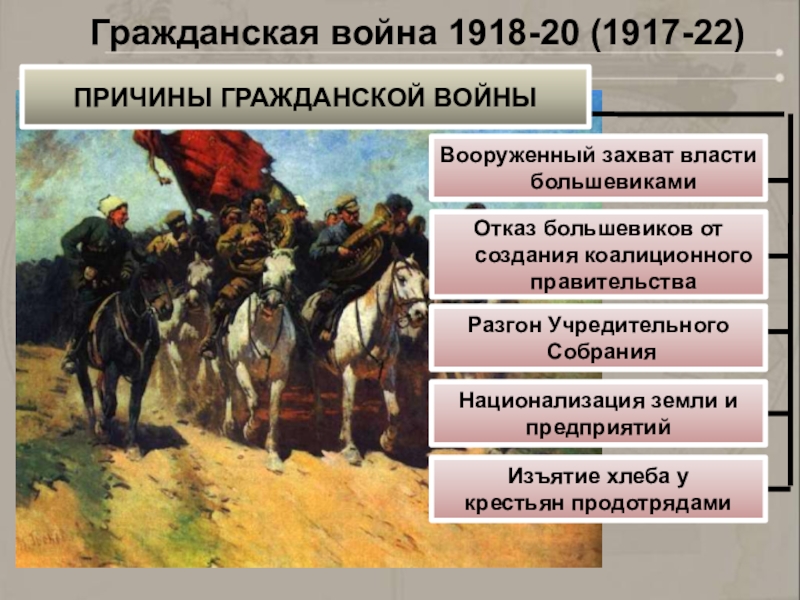 Гражданская война 1918-20 (1917-22)

ПРИЧИНЫ ГРАЖДАНСКОЙ ВОЙНЫ

Вооруженный захват власти большевиками

Отказ большевиков от создания коалиционного правительства

Разгон Учредительного Собрания

Национализация земли и предприятий

Изъятие хлеба у крестьян продотрядами